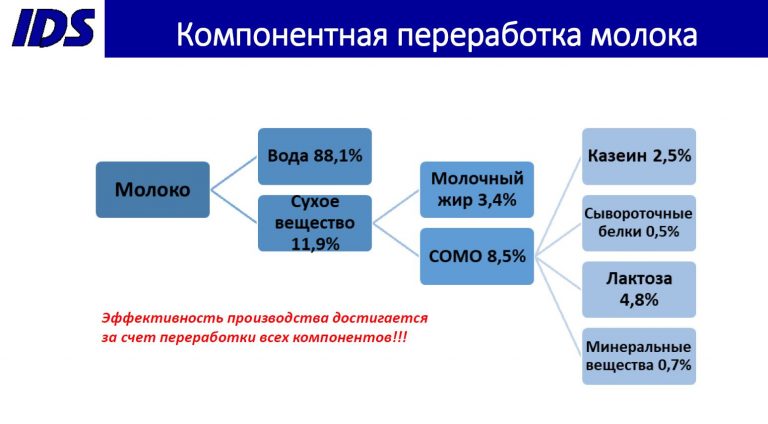 IDS

Компонентная переработка молока

Молоко

Вода 88,1%

Сухое вещество 11,9%

Молочный жир 3,4%

СОМО 8,5%

Казеин 2,5%

Сывороточные белки 0,5%

Лактоза 4,8%

Минеральные вещества 0,7%

Эффективность производства достигается за счет переработки всех компонентов!!!